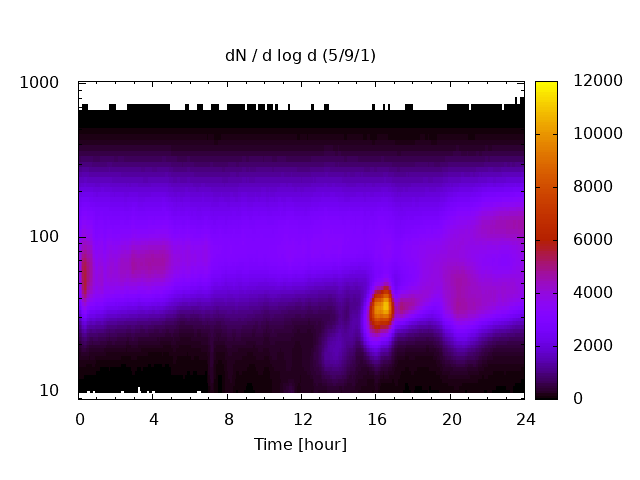 dN / d log d (5/9/1)

1000
100
10

0
4
8
12
16
20
24

Time [hour]

12000
10000
8000
6000
4000
2000
0